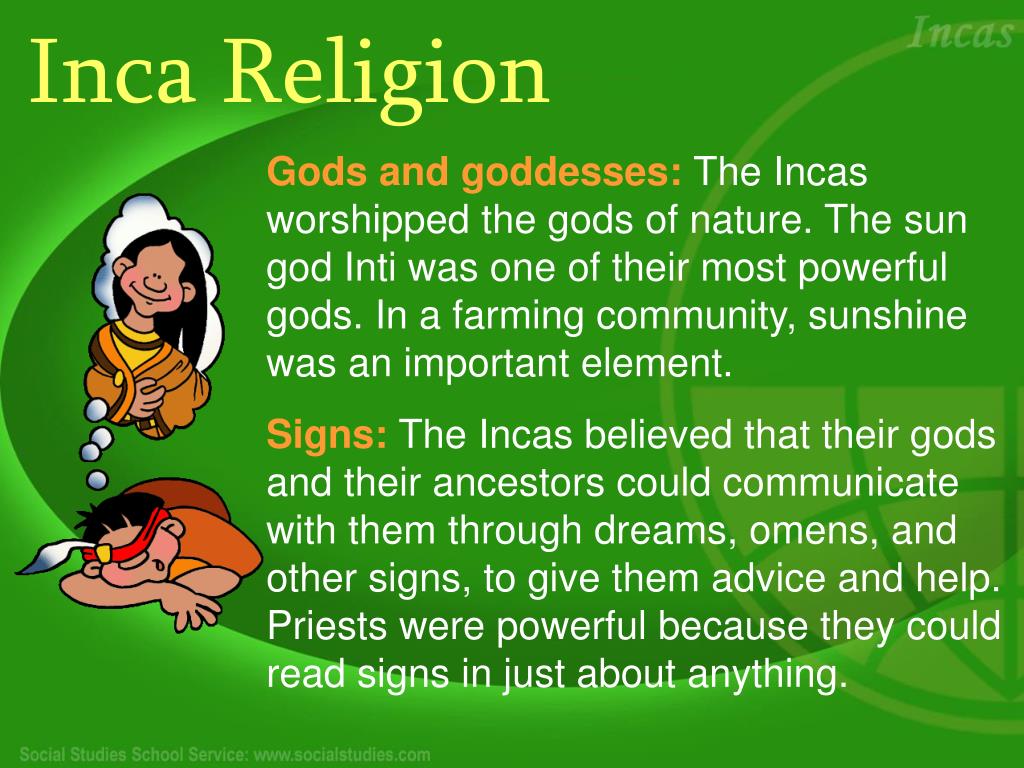 Incas

Inca Religion

Gods and goddesses: The Incas worshipped the gods of nature. The sun god Inti was one of their most powerful gods. In a farming community, sunshine was an important element.

Signs: The Incas believed that their gods and their ancestors could communicate with them through dreams, omens, and other signs, to give them advice and help. Priests were powerful because they could read signs in just about anything.

Social Studies School Service: www.socialstudies.com